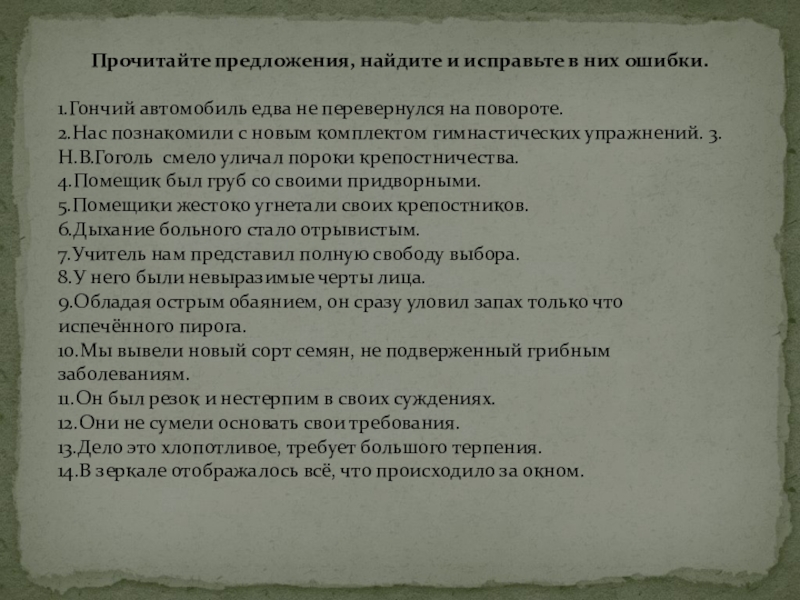 Прочитайте предложения, найдите и исправьте в них ошибки.

1.Гончий автомобиль едва не перевернулся на повороте.
2.Нас познакомили с новым комплектом гимнастических упражнений. 3. Н.В.Гоголь смело уличал пороки крепостничества.
4.Помещик был груб со своими придворными.
5.Помещики жестоко угнетали своих крепостников.
6.Дыхание больного стало отрывистым.
7.Учитель нам представил полную свободу выбора.
8.У него были невыразимые черты лица.
9.Обладая острым обаянием, он сразу уловил запах только что испечённого пирога.
10.Мы вывели новый сорт семян, не подверженный грибным заболеваниям.
11.Он был резок и нестерпим в своих суждениях.
12.Они не сумели основать свои требования.
13.Дело это хлопотливое, требует большого терпения.
14.В зеркале отображалось всё, что происходило за окном.